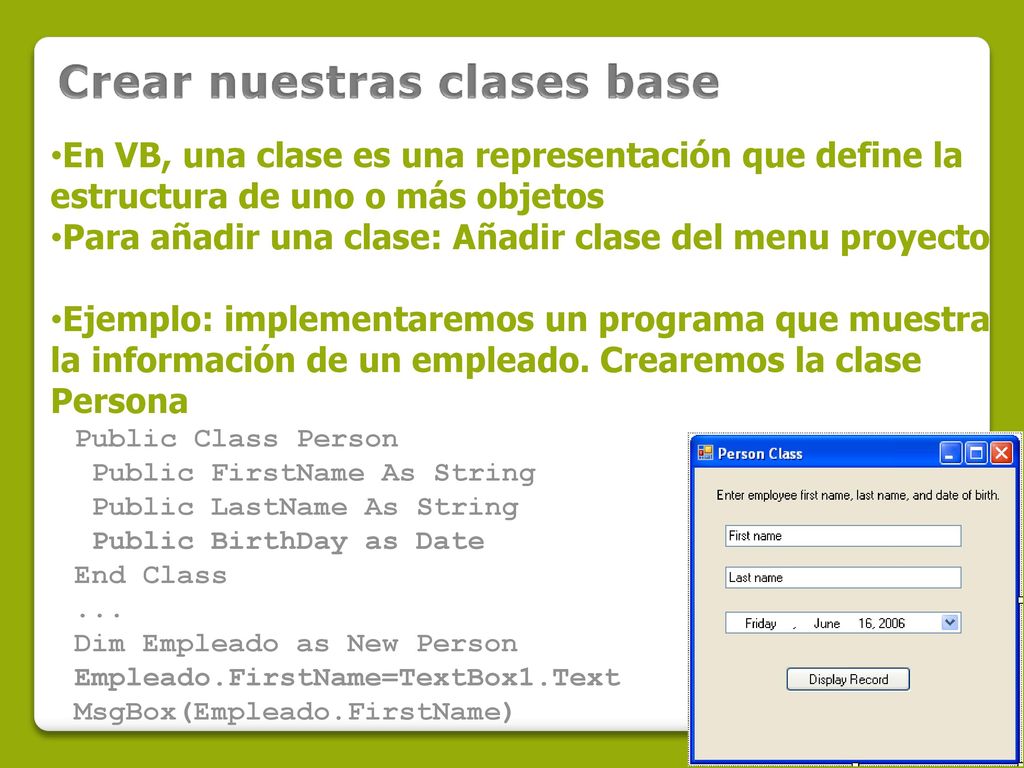 Crear nuestras clases base

•En VB, una clase es una representación que define la estructura de uno o más objetos
•Para añadir una clase: Añadir clase del menu proyecto

•Ejemplo: implementaremos un programa que muestra la información de un empleado. Crearemos la clase Persona

Public Class Person
 Public FirstName As String
 Public LastName As String
 Public BirthDay as Date
End Class
...
Dim Empleado as New Person
Empleado.FirstName=TextBox1.Text
MsgBox(Empleado.FirstName)

Person Class

Enter employee first name, last name, and date of birth.

First name

Last name

Friday , June 16, 2006

Display Record